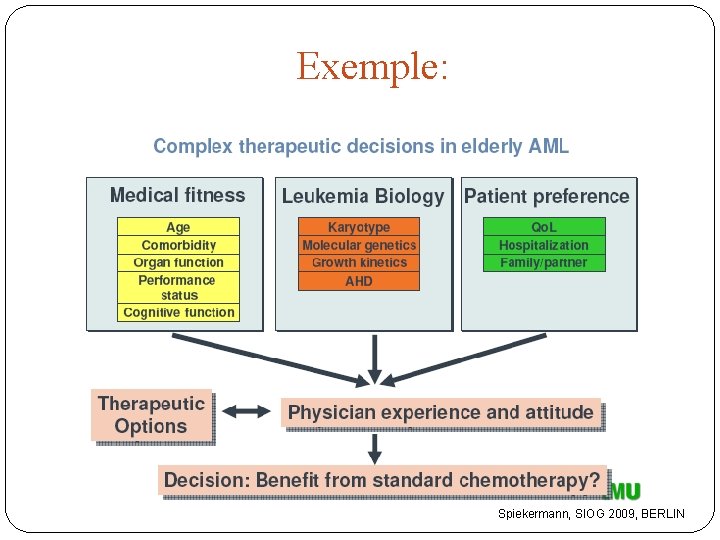 Exemple:

Complex therapeutic decisions in elderly AML

Medical fitness

Age
Comorbidity
Organ function
Performance status
Cognitive function

Leukemia Biology

Karyotype
Molecular genetics
Growth kinetics
AHD

Patient preference

QoL
Hospitalization
Family/partner

Therapeutic Options

Physician experience and attitude

Decision: Benefit from standard chemotherapy?

MU

Spiekermann, SIOG 2009, BERLIN